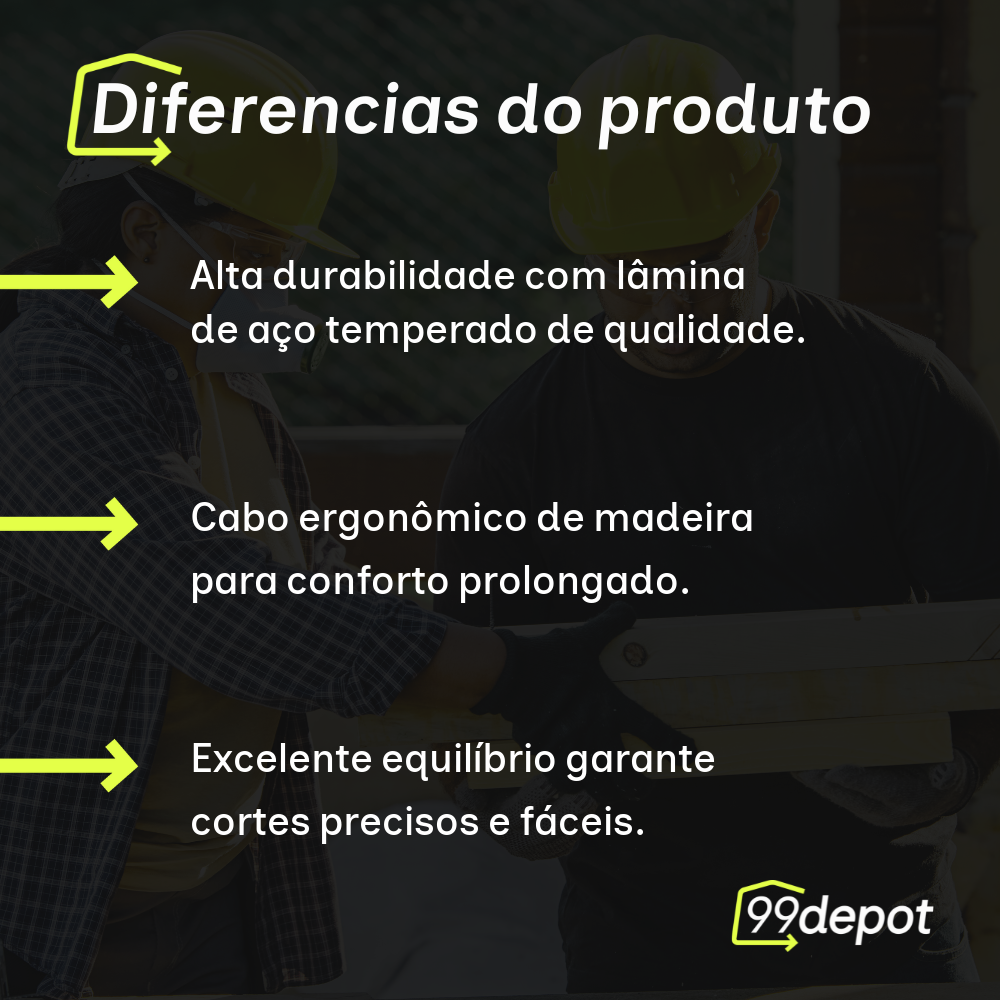 Diferencias do produto

Alta durabilidade com lâmina de aço temperado de qualidade.

Cabo ergonômico de madeira para conforto prolongado.

Excelente equilíbrio garante cortes precisos e fáceis.

99depot